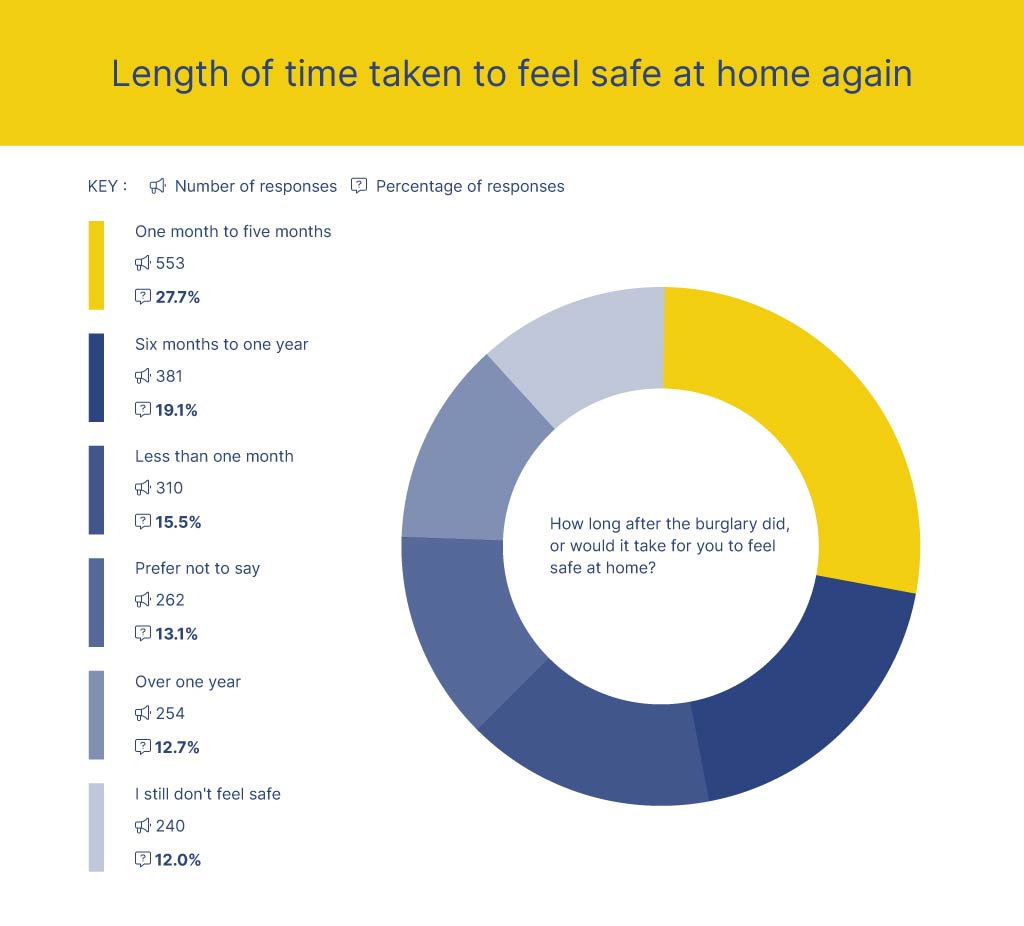 Length of time taken to feel safe at home again

KEY : Number of responses Percentage of responses

One month to five months
553
27.7%

Six months to one year
381
19.1%

Less than one month
310
15.5%

Prefer not to say
262
13.1%

Over one year
254
12.7%

I still don't feel safe
240
12.0%

How long after the burglary did, or would it take for you to feel safe at home?